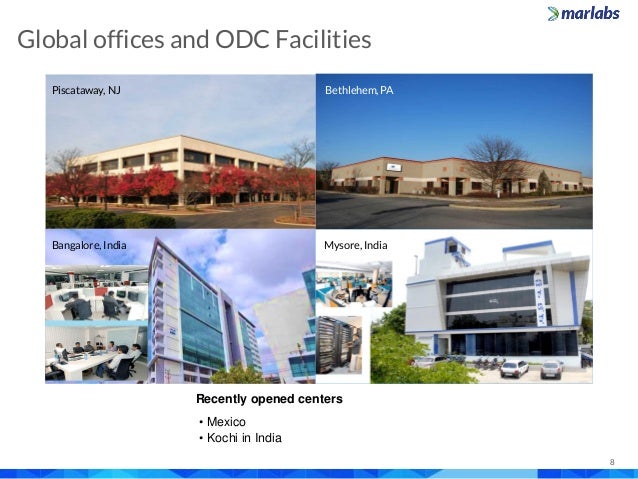 marlabs

Global offices and ODC Facilities

Piscataway, NJ

Bethlehem, PA

Bangalore, India

Mysore, India

Recently opened centers

• Mexico
• Kochi in India

8